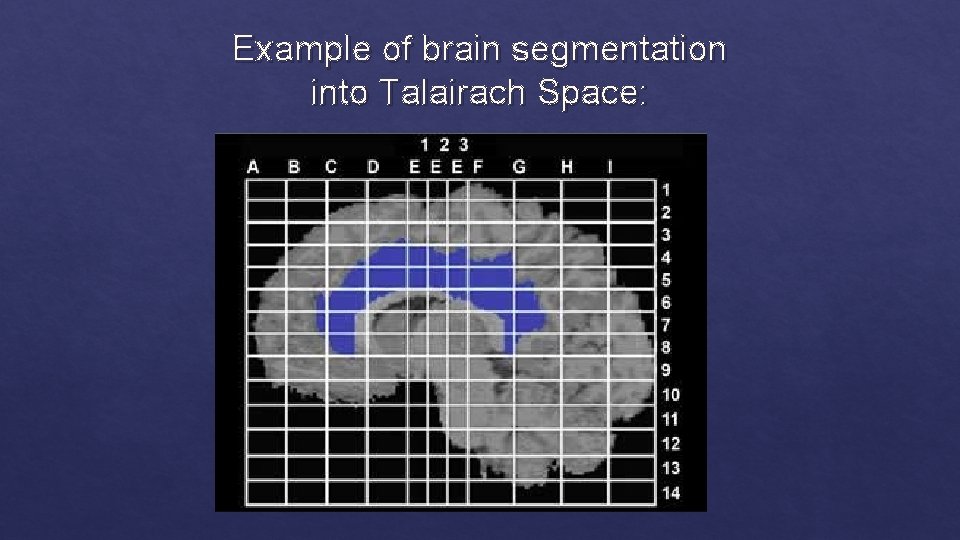 Example of brain segmentation into Talairach Space:

1 2 3
A B C D E E E F G H I

1
2
3
4
5
6
7
8
9
10
11
12
13
14